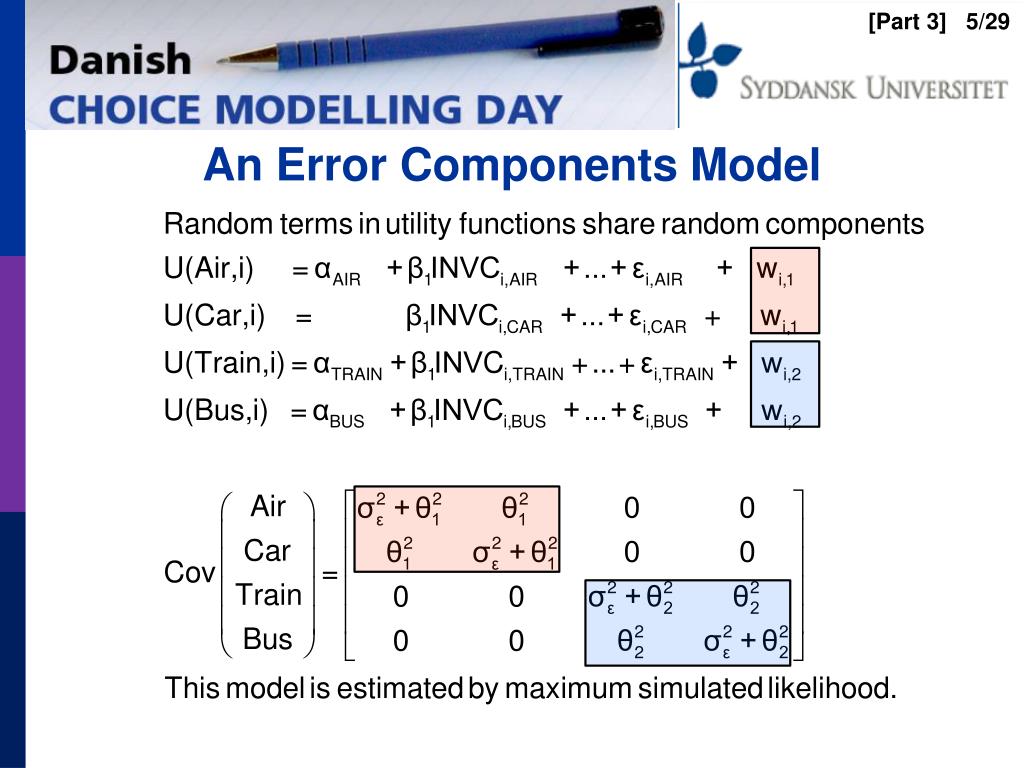 [Part 3] 5/29

Danish
CHOICE MODELLING DAY

SYDDANSK UNIVERSITET

An Error Components Model

Random terms in utility functions share random components

$U(Air,i) = \alpha_{AIR} + \beta_1 INVC_{i,AIR} + ... + \varepsilon_{i,AIR} + w_{i,1}$

$U(Car,i) = \beta_1 INVC_{i,CAR} + ... + \varepsilon_{i,CAR} + w_{i,1}$

$U(Train,i) = \alpha_{TRAIN} + \beta_1 INVC_{i,TRAIN} + ... + \varepsilon_{i,TRAIN} + w_{i,2}$

$U(Bus,i) = \alpha_{BUS} + \beta_1 INVC_{i,BUS} + ... + \varepsilon_{i,BUS} + w_{i,2}$

$Cov\begin{pmatrix} Air \\ Car \\ Train \\ Bus \end{pmatrix} = \begin{bmatrix} \sigma_\varepsilon^2 + \theta_1^2 & \theta_1^2 & 0 & 0 \\ \theta_1^2 & \sigma_\varepsilon^2 + \theta_1^2 & 0 & 0 \\ 0 & 0 & \sigma_\varepsilon^2 + \theta_2^2 & \theta_2^2 \\ 0 & 0 & \theta_2^2 & \sigma_\varepsilon^2 + \theta_2^2 \end{bmatrix}$

This model is estimated by maximum simulated likelihood.